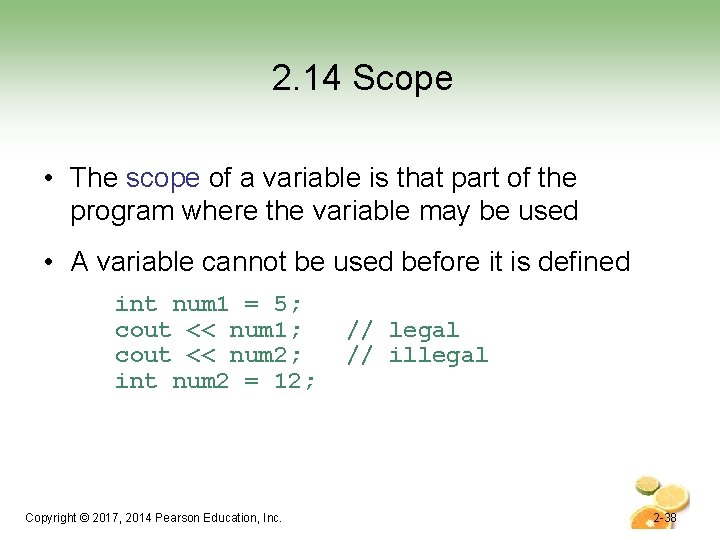 2.14 Scope

• The scope of a variable is that part of the program where the variable may be used

• A variable cannot be used before it is defined

int num1 = 5;
cout << num1;   // legal
cout << num2;   // illegal
int num2 = 12;

Copyright © 2017, 2014 Pearson Education, Inc.

2-38